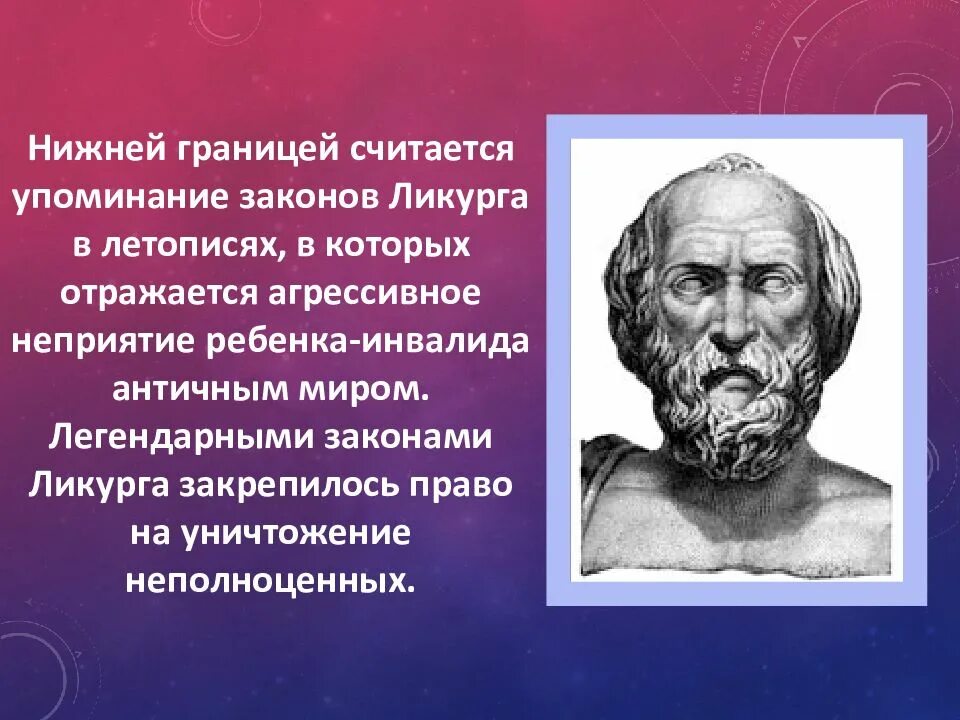 Нижней границей считается упоминание законов Ликурга в летописях, в которых отражается агрессивное неприятие ребенка-инвалида античным миром. Легендарными законами Ликурга закрепилось право на уничтожение неполноценных.